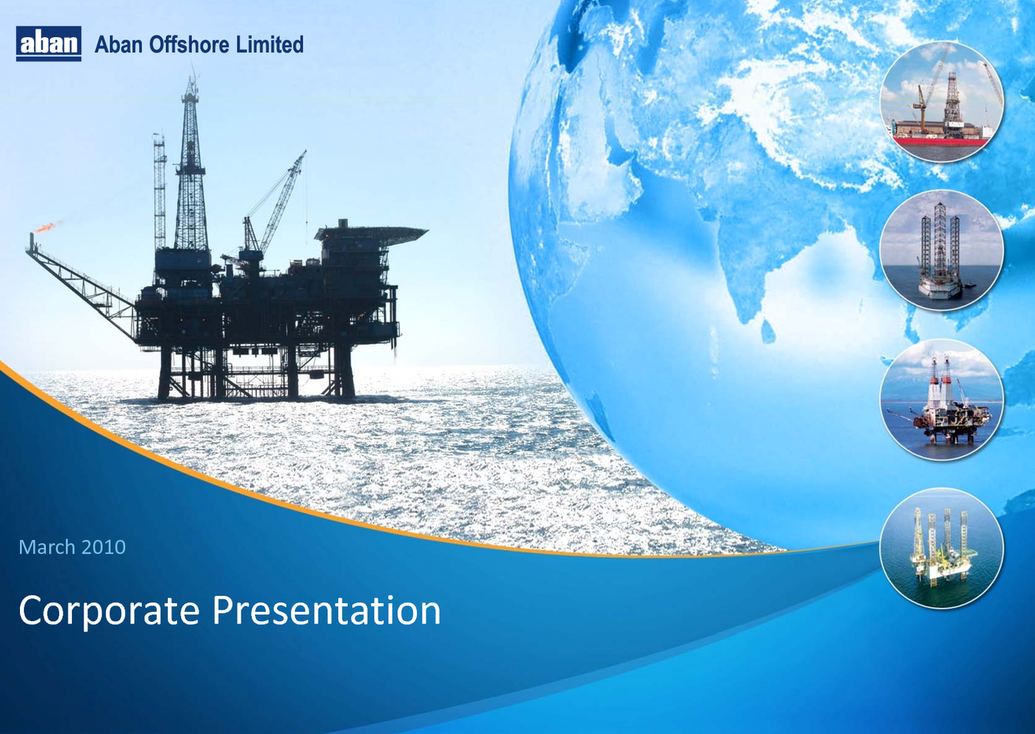 aban Aban Offshore Limited

March 2010

Corporate Presentation